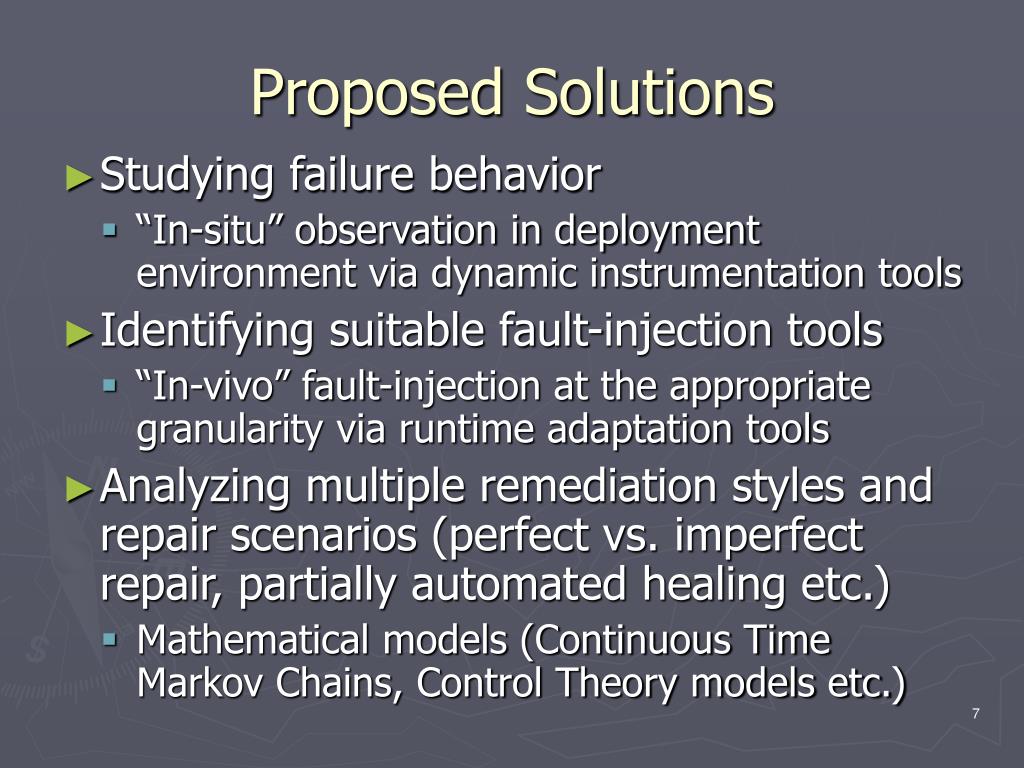 Proposed Solutions

► Studying failure behavior
▪ "In-situ" observation in deployment environment via dynamic instrumentation tools

► Identifying suitable fault-injection tools
▪ "In-vivo" fault-injection at the appropriate granularity via runtime adaptation tools

► Analyzing multiple remediation styles and repair scenarios (perfect vs. imperfect repair, partially automated healing etc.)
▪ Mathematical models (Continuous Time Markov Chains, Control Theory models etc.)

7